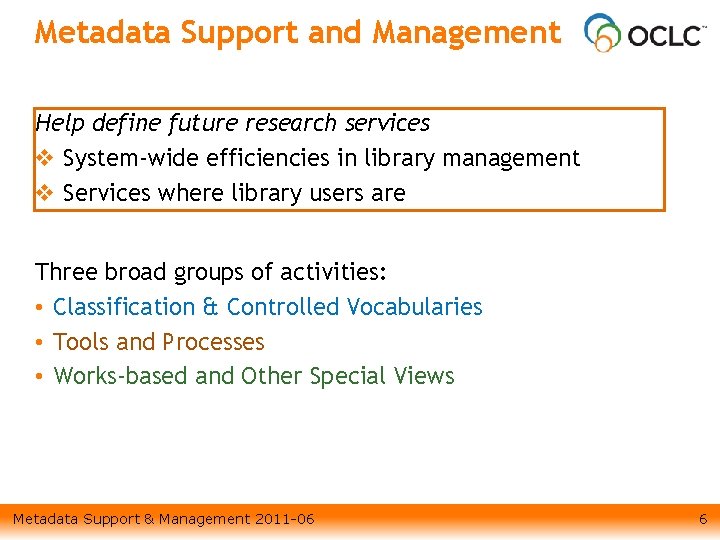 Metadata Support and Management

OCLC™

Help define future research services
❖ System-wide efficiencies in library management
❖ Services where library users are

Three broad groups of activities:
• Classification & Controlled Vocabularies
• Tools and Processes
• Works-based and Other Special Views

Metadata Support & Management 2011-06

6